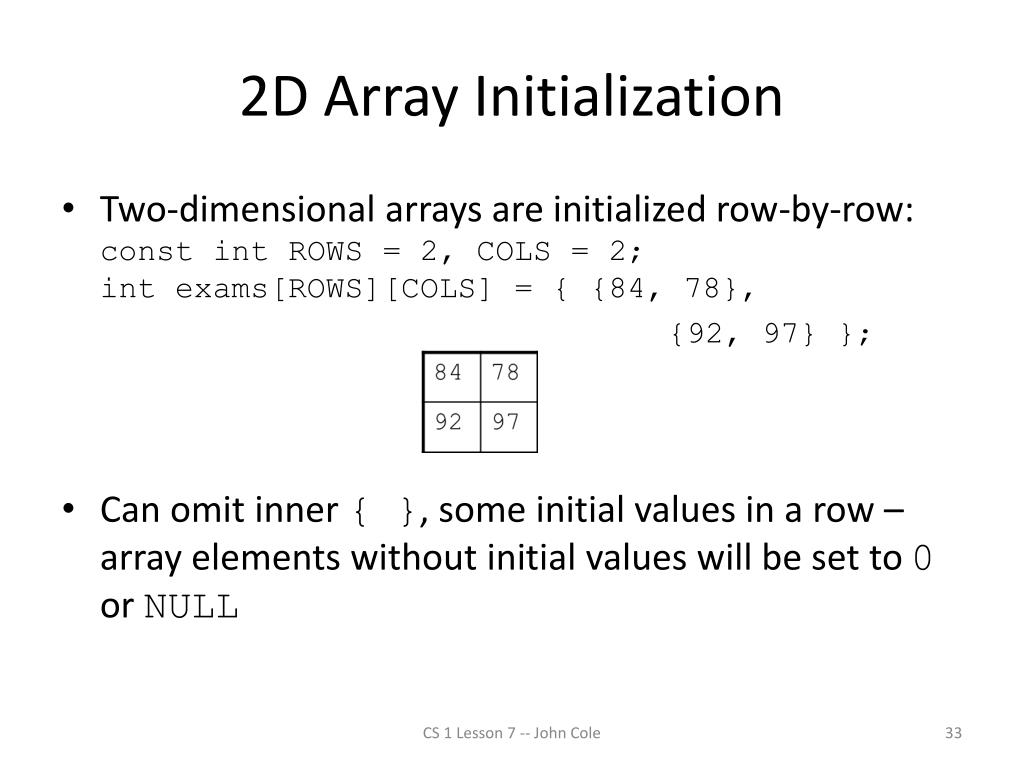 2D Array Initialization

• Two-dimensional arrays are initialized row-by-row:
const int ROWS = 2, COLS = 2;
int exams[ROWS][COLS] = { {84, 78},
{92, 97} };

| 84 | 78 |
|---|---|
| 92 | 97 |

• Can omit inner { }, some initial values in a row – array elements without initial values will be set to 0 or NULL

CS 1 Lesson 7 -- John Cole

33